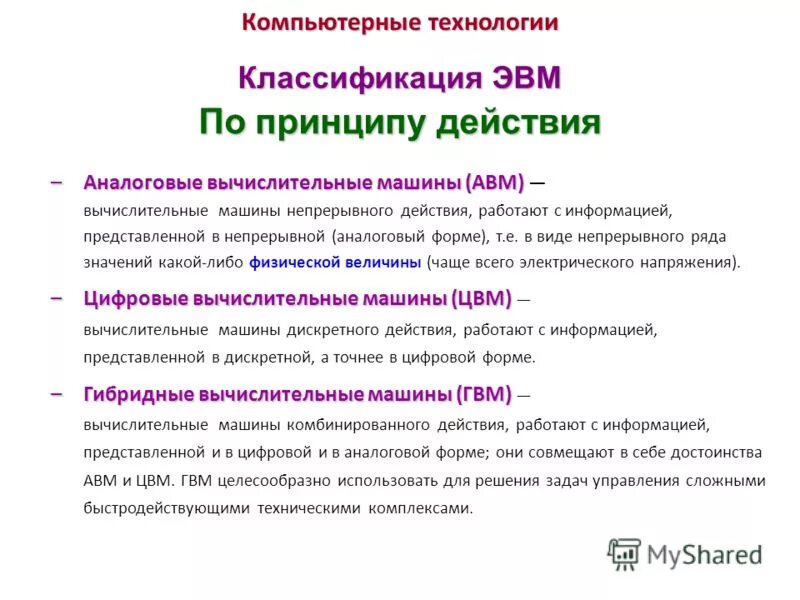 Компьютерные технологии

Классификация ЭВМ

По принципу действия

– Аналоговые вычислительные машины (АВМ) — вычислительные машины непрерывного действия, работают с информацией, представленной в непрерывной (аналоговый форме), т.е. в виде непрерывного ряда значений какой-либо физической величины (чаще всего электрического напряжения).

– Цифровые вычислительные машины (ЦВМ) — вычислительные машины дискретного действия, работают с информацией, представленной в дискретной, а точнее в цифровой форме.

– Гибридные вычислительные машины (ГВМ) — вычислительные машины комбинированного действия, работают с информацией, представленной и в цифровой и в аналоговой форме; они совмещают в себе достоинства АВМ и ЦВМ. ГВМ целесообразно использовать для решения задач управления сложными быстродействующими техническими комплексами.

MyShared